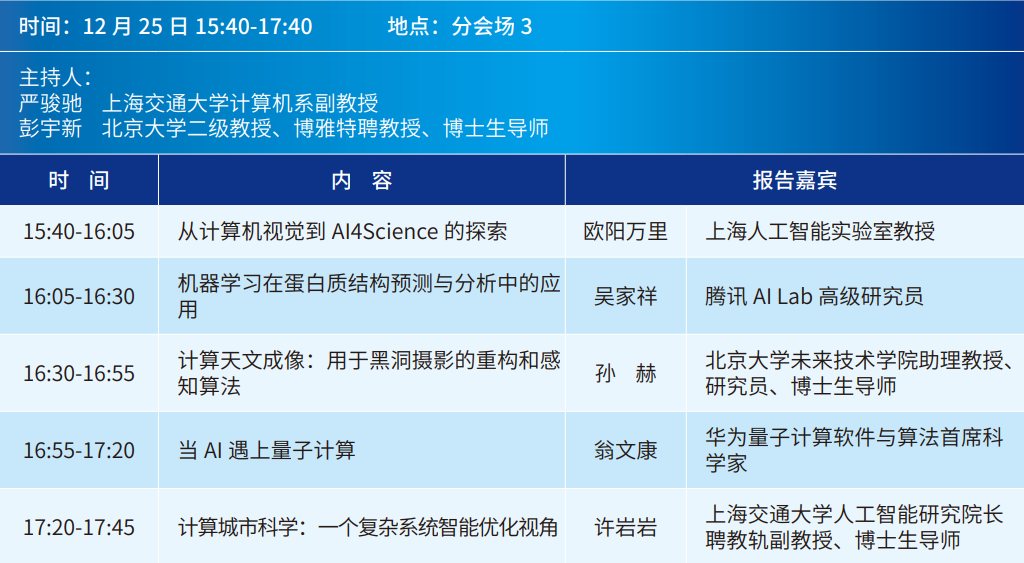 时间：12 月 25 日 15:40-17:40　　地点：分会场 3

主持人：
严骏驰　上海交通大学计算机系副教授
彭宇新　北京大学二级教授、博雅特聘教授、博士生导师

| 时　间 | 内　容 | 报告嘉宾 | |
|---|---|---|---|
| 15:40-16:05 | 从计算机视觉到 AI4Science 的探索 | 欧阳万里 | 上海人工智能实验室教授 |
| 16:05-16:30 | 机器学习在蛋白质结构预测与分析中的应用 | 吴家祥 | 腾讯 AI Lab 高级研究员 |
| 16:30-16:55 | 计算天文成像：用于黑洞摄影的重构和感知算法 | 孙　赫 | 北京大学未来技术学院助理教授、研究员、博士生导师 |
| 16:55-17:20 | 当 AI 遇上量子计算 | 翁文康 | 华为量子计算软件与算法首席科学家 |
| 17:20-17:45 | 计算城市科学：一个复杂系统智能优化视角 | 许岩岩 | 上海交通大学人工智能研究院长聘教轨副教授、博士生导师 |